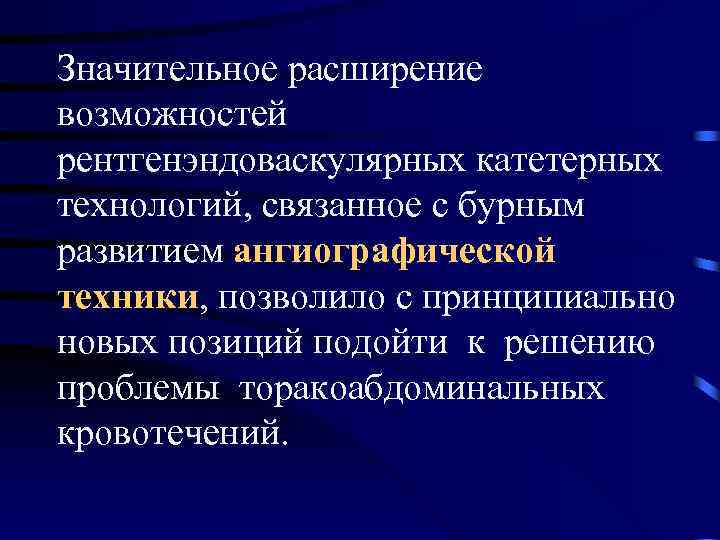 Значительное расширение возможностей рентгенэндоваскулярных катетерных технологий, связанное с бурным развитием ангиографической техники, позволило с принципиально новых позиций подойти к решению проблемы торакоабдоминальных кровотечений.